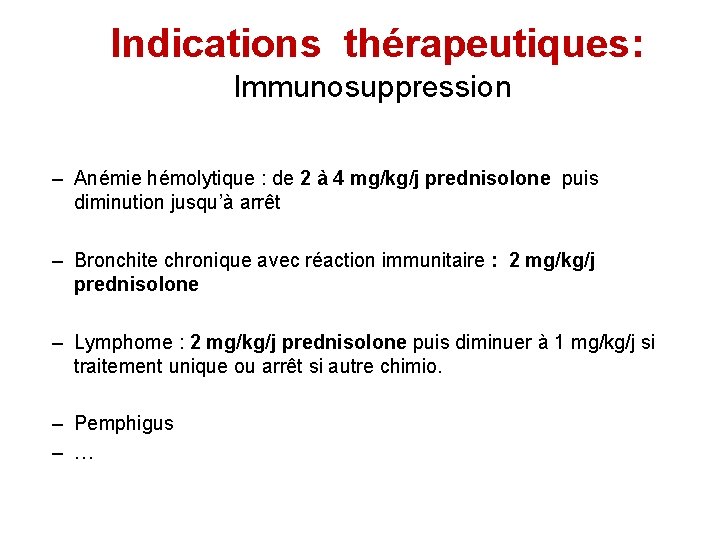 Indications thérapeutiques:
Immunosuppression

– Anémie hémolytique : de 2 à 4 mg/kg/j prednisolone puis diminution jusqu'à arrêt

– Bronchite chronique avec réaction immunitaire : 2 mg/kg/j prednisolone

– Lymphome : 2 mg/kg/j prednisolone puis diminuer à 1 mg/kg/j si traitement unique ou arrêt si autre chimio.

– Pemphigus
– …